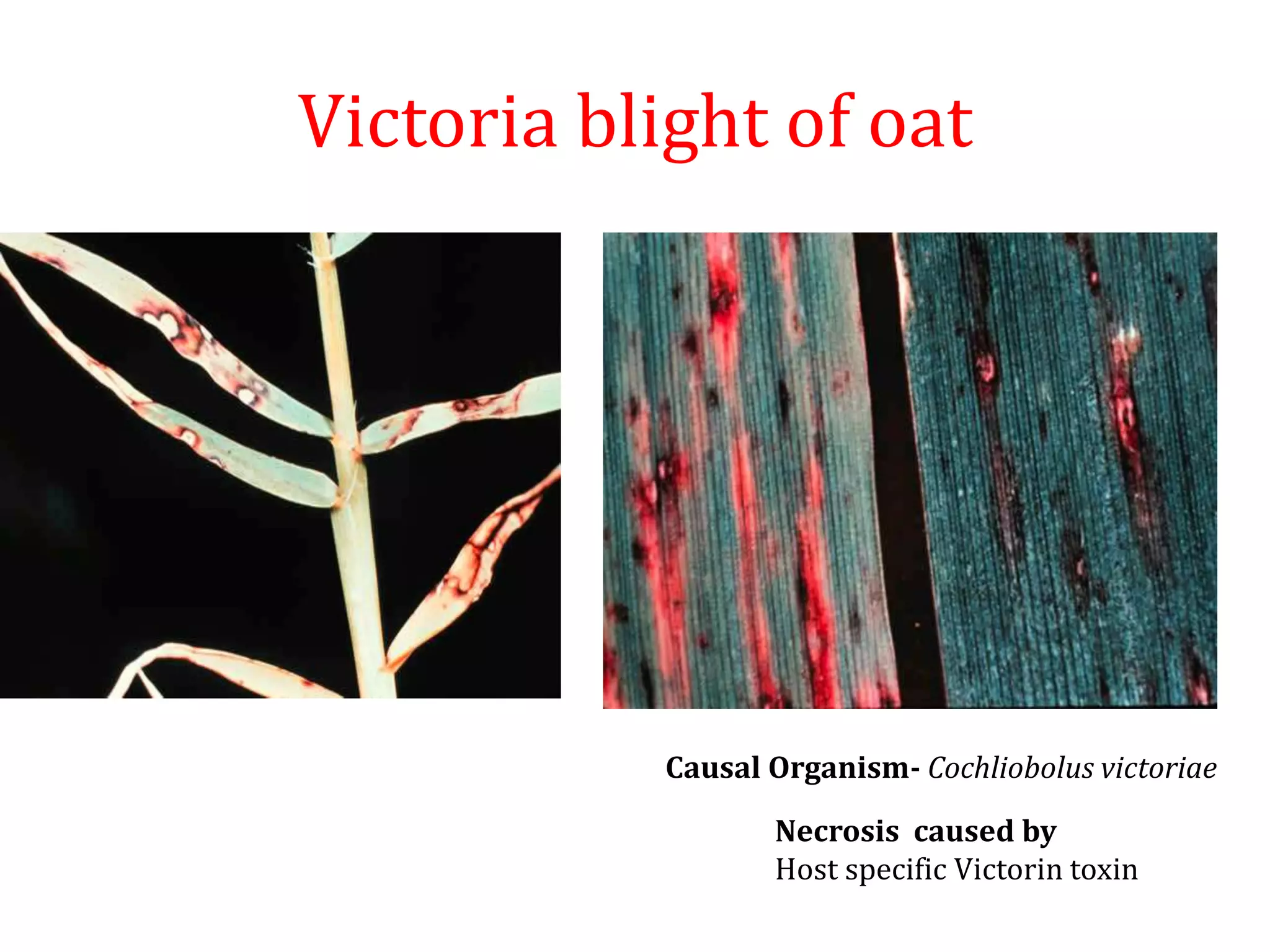 Victoria blight of oat

Causal Organism- Cochliobolus victoriae

Necrosis caused by
Host specific Victorin toxin